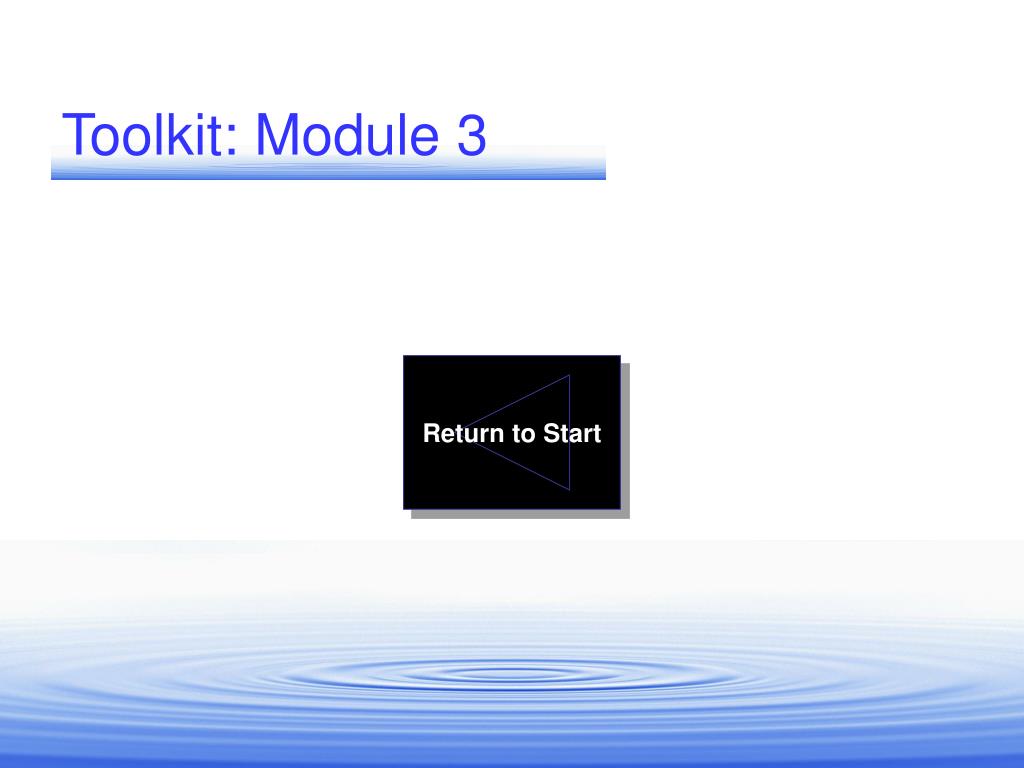 Toolkit: Module 3

Return to Start